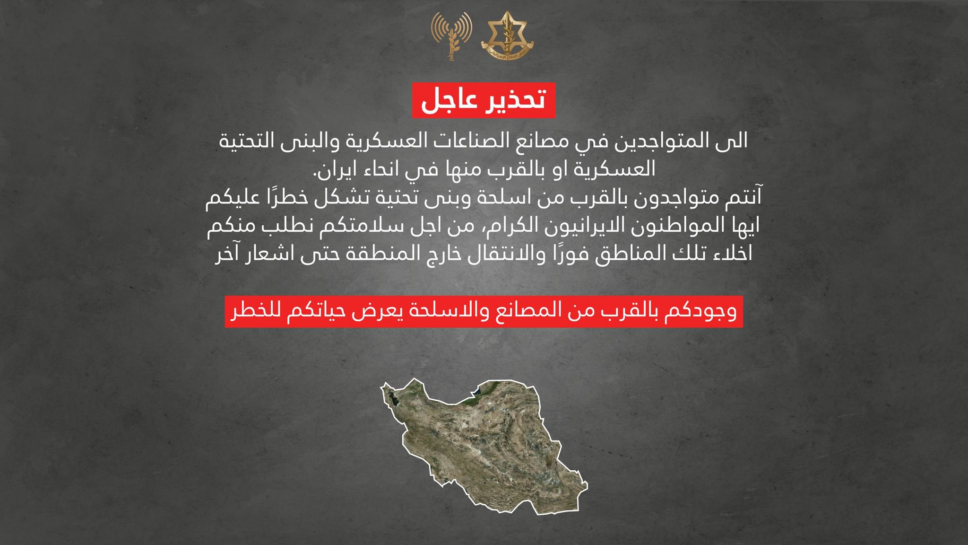 تحذير عاجل

الى المتواجدين في مصانع الصناعات العسكرية والبنى التحتية العسكرية او بالقرب منها في انحاء ايران.
آنتم متواجدون بالقرب من اسلحة وبنى تحتية تشكل خطرًا عليكم ايها المواطنون الايرانيون الكرام، من اجل سلامتكم نطلب منكم اخلاء تلك المناطق فورًا والانتقال خارج المنطقة حتى اشعار آخر

وجودكم بالقرب من المصانع والاسلحة يعرض حياتكم للخطر